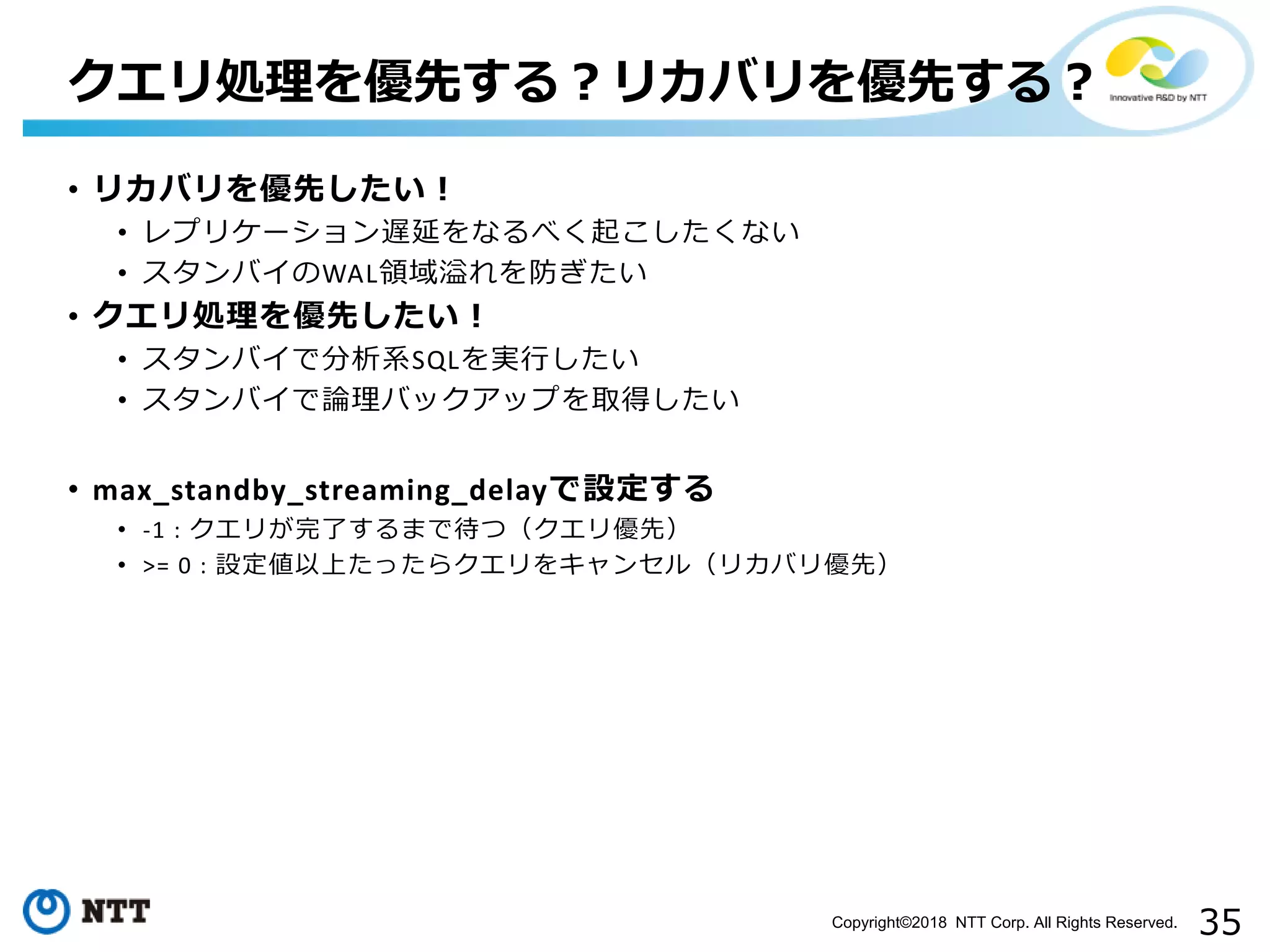 クエリ処理を優先する？リカバリを優先する？

Innovative R&D by NTT

• リカバリを優先したい！
  • レプリケーション遅延をなるべく起こしたくない
  • スタンバイのWAL領域溢れを防ぎたい
• クエリ処理を優先したい！
  • スタンバイで分析系SQLを実行したい
  • スタンバイで論理バックアップを取得したい

• max_standby_streaming_delayで設定する
  • -1 : クエリが完了するまで待つ（クエリ優先）
  • >= 0 : 設定値以上たったらクエリをキャンセル（リカバリ優先）

NTT

Copyright©2018 NTT Corp. All Rights Reserved. 35